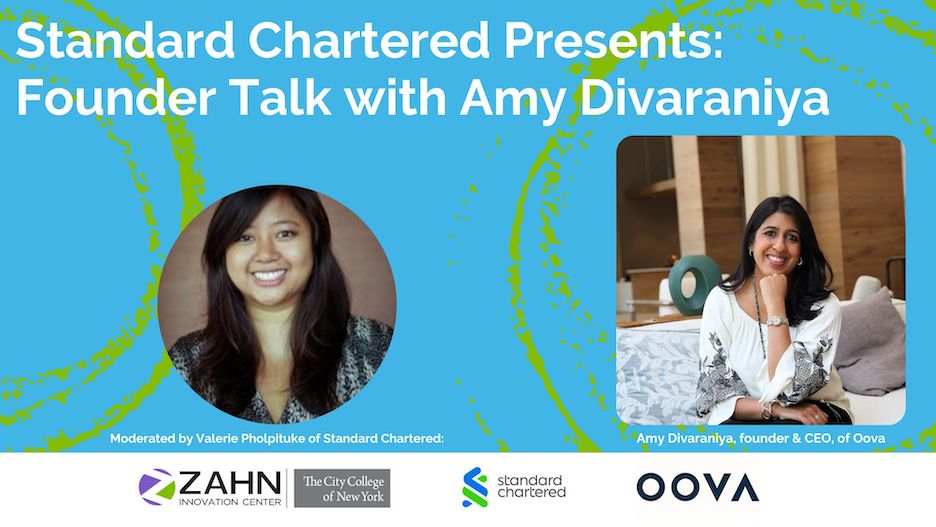 Standard Chartered Presents: Founder Talk with Amy Divaraniya

Moderated by Valerie Pholpituke of Standard Chartered:

Amy Divaraniya, founder & CEO, of Oova

ZAHN INNOVATION CENTER

The City College of New York

standard chartered

OOVA